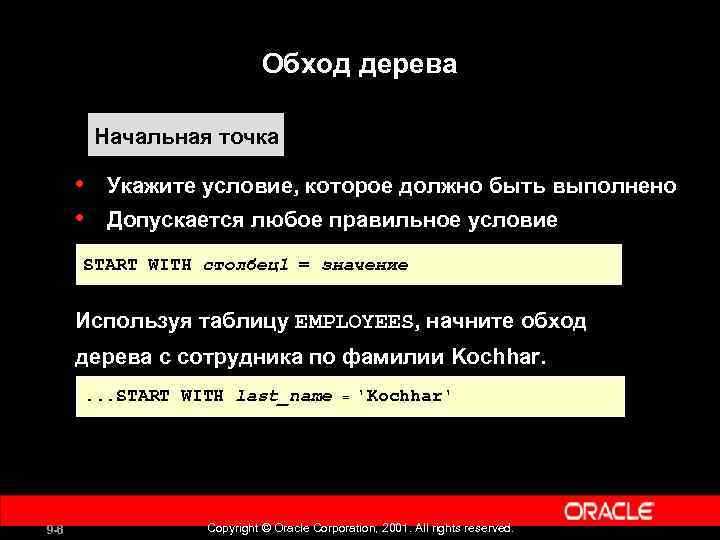 Обход дерева

Начальная точка

• Укажите условие, которое должно быть выполнено
• Допускается любое правильное условие

START WITH столбец1 = значение

Используя таблицу EMPLOYEES, начните обход дерева с сотрудника по фамилии Kochhar.

...START WITH last_name = 'Kochhar'

ORACLE

9-8 Copyright © Oracle Corporation, 2001. All rights reserved.